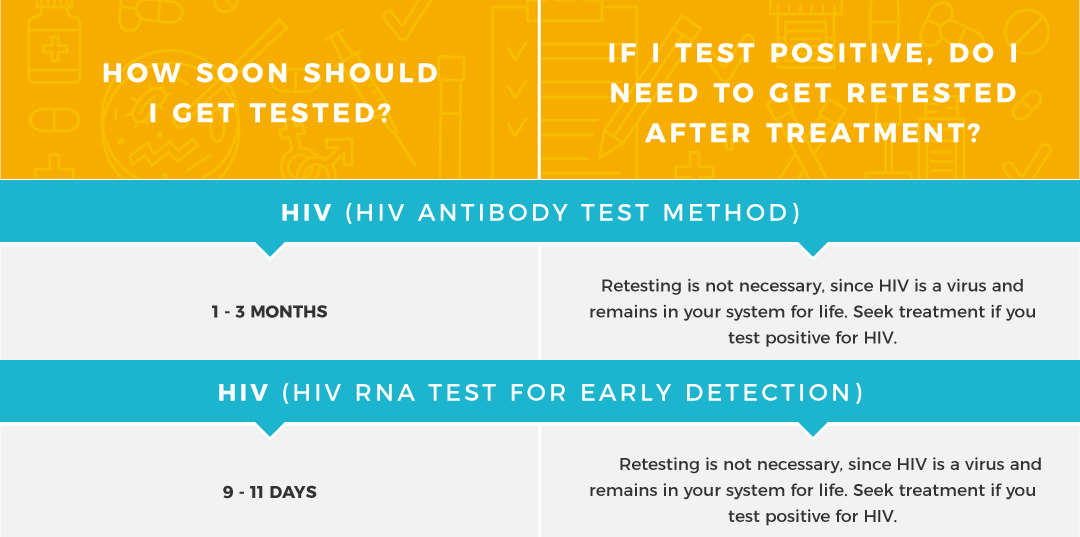 HOW SOON SHOULD I GET TESTED?

IF I TEST POSITIVE, DO I NEED TO GET RETESTED AFTER TREATMENT?

HIV (HIV ANTIBODY TEST METHOD)

1 - 3 MONTHS

Retesting is not necessary, since HIV is a virus and remains in your system for life. Seek treatment if you test positive for HIV.

HIV (HIV RNA TEST FOR EARLY DETECTION)

9 - 11 DAYS

Retesting is not necessary, since HIV is a virus and remains in your system for life. Seek treatment if you test positive for HIV.